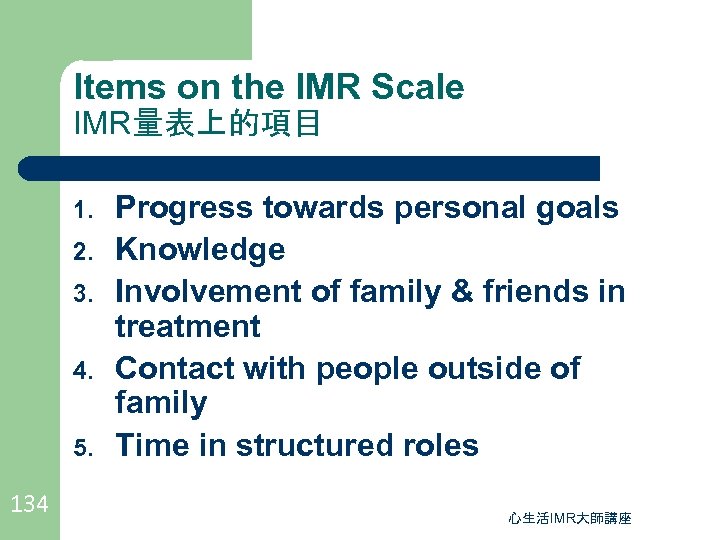 Items on the IMR Scale
IMR量表上的項目

1. Progress towards personal goals
2. Knowledge
3. Involvement of family & friends in treatment
4. Contact with people outside of family
5. Time in structured roles

134

心生活IMR大師講座